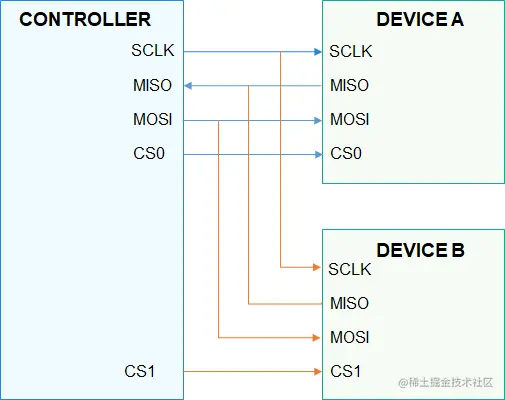 CONTROLLER

SCLK

MISO

MOSI

CS0

CS1

DEVICE A

SCLK

MISO

MOSI

CS0

DEVICE B

SCLK

MISO

MOSI

CS1

@稀土掘金技术社区